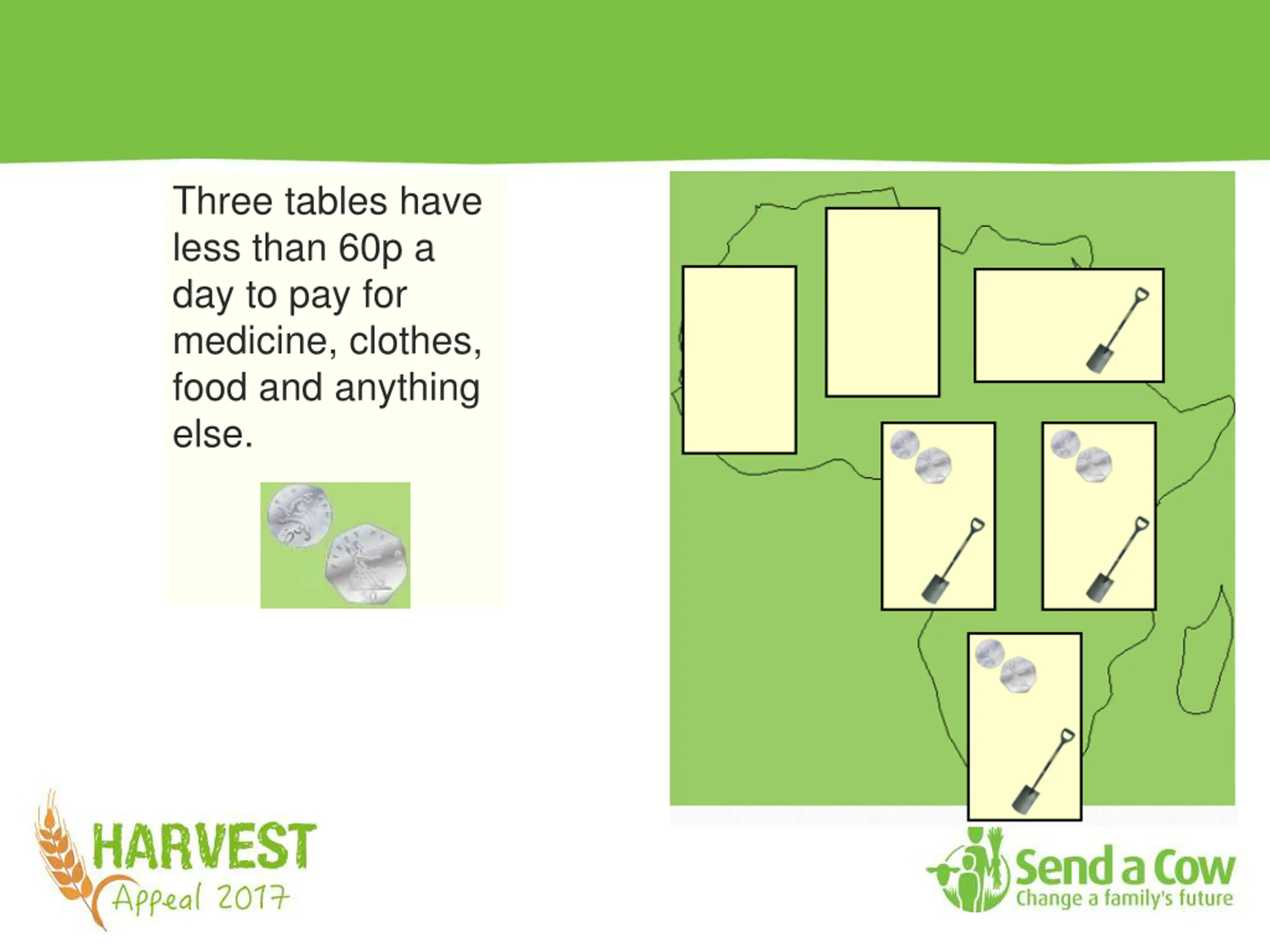 Three tables have less than 60p a day to pay for medicine, clothes, food and anything else.

HARVEST
Appeal 2017

Send a Cow
Change a family's future